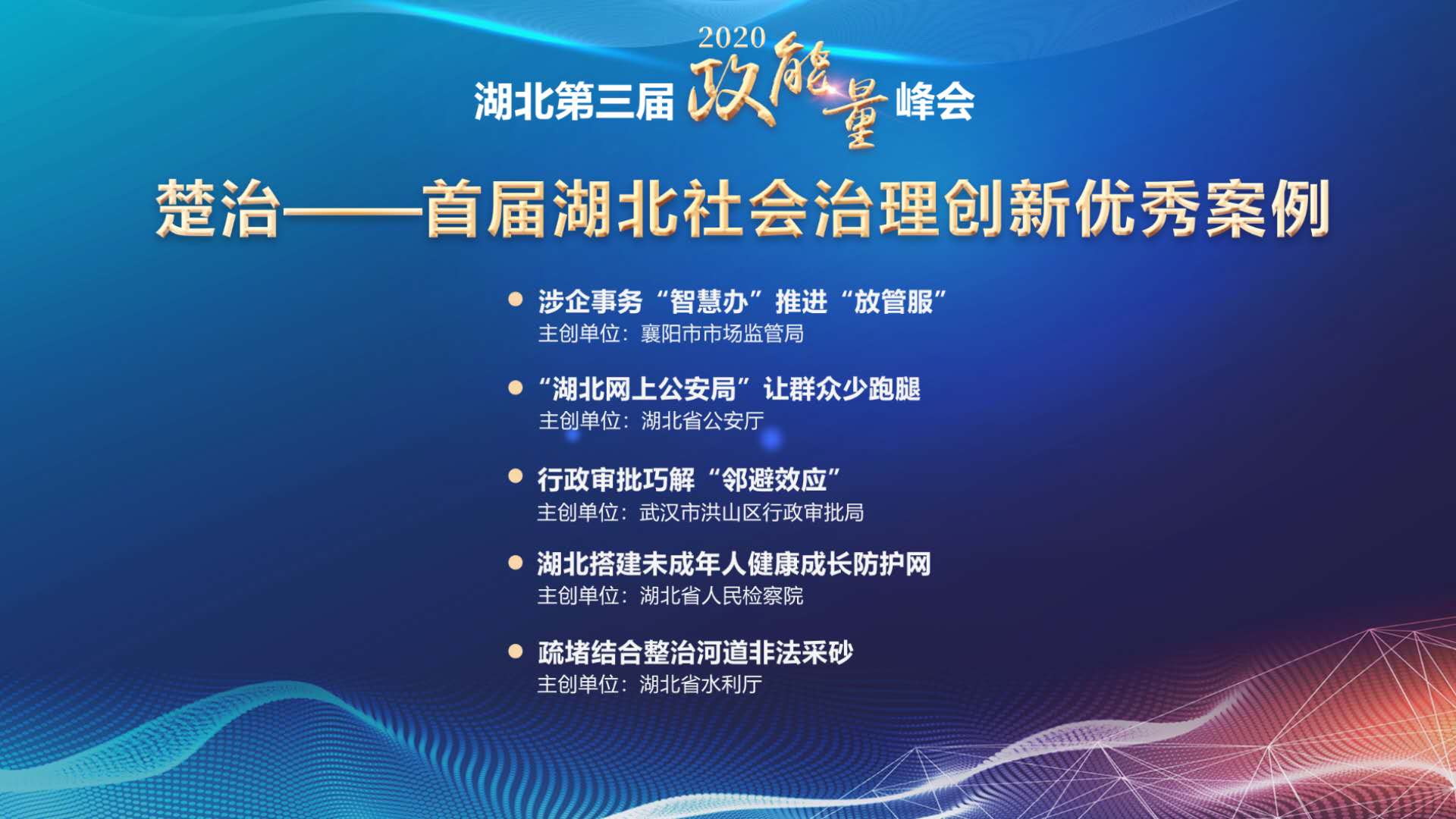 2020
湖北第三届 政能量 峰会

楚治——首届湖北社会治理创新优秀案例

● 涉企事务“智慧办”推进“放管服”
主创单位：襄阳市市场监管局

● “湖北网上公安局”让群众少跑腿
主创单位：湖北省公安厅

● 行政审批巧解“邻避效应”
主创单位：武汉市洪山区行政审批局

● 湖北搭建未成年人健康成长防护网
主创单位：湖北省人民检察院

● 疏堵结合整治河道非法采砂
主创单位：湖北省水利厅